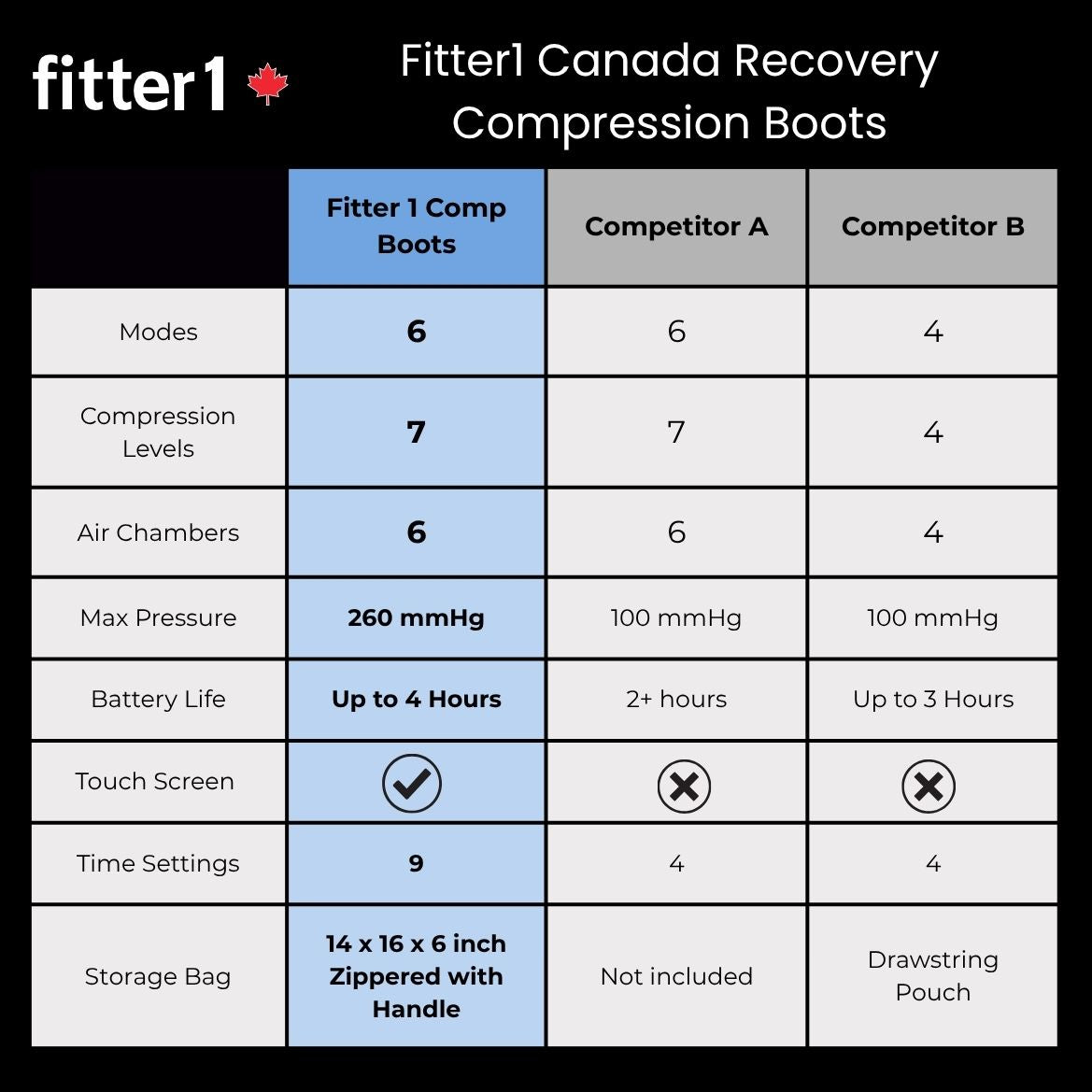 fitter1

Fitter1 Canada Recovery Compression Boots

| | Fitter 1 Comp Boots | Competitor A | Competitor B |
|---|---|---|---|
| Modes | 6 | 6 | 4 |
| Compression Levels | 7 | 7 | 4 |
| Air Chambers | 6 | 6 | 4 |
| Max Pressure | 260 mmHg | 100 mmHg | 100 mmHg |
| Battery Life | Up to 4 Hours | 2+ hours | Up to 3 Hours |
| Touch Screen | ✓ | ✗ | ✗ |
| Time Settings | 9 | 4 | 4 |
| Storage Bag | 14 x 16 x 6 inch Zippered with Handle | Not included | Drawstring Pouch |